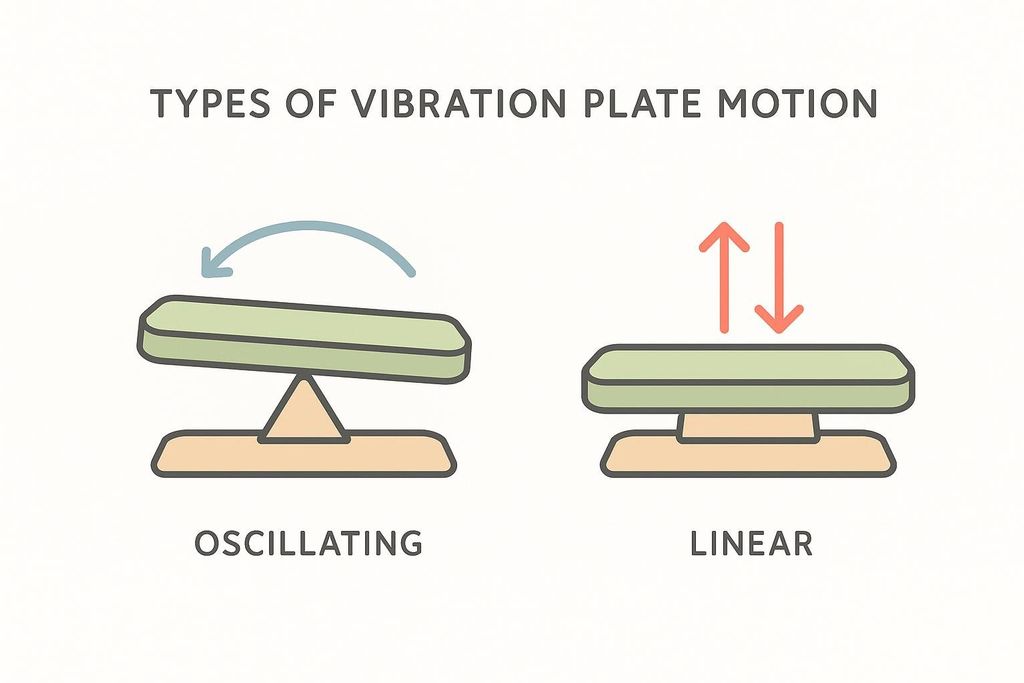 TYPES OF VIBRATION PLATE MOTION

OSCILLATING

LINEAR